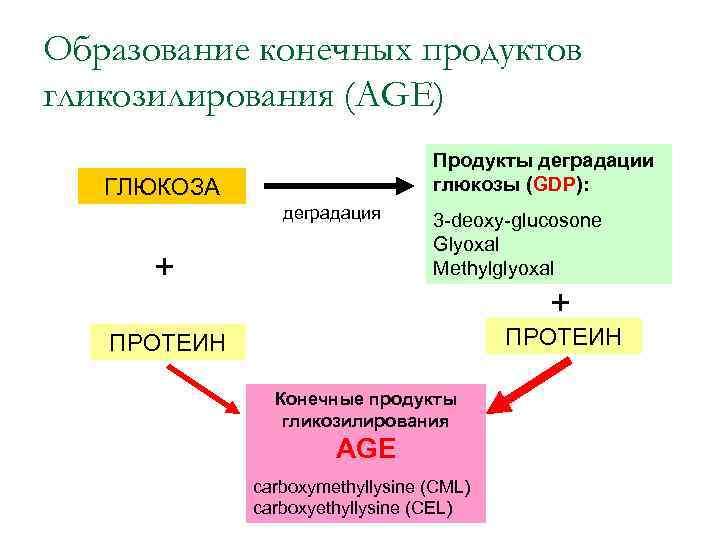 Образование конечных продуктов гликозилирования (AGE)

ГЛЮКОЗА

деградация

Продукты деградации глюкозы (GDP):

3-deoxy-glucosone
Glyoxal
Methylglyoxal

+

+

ПРОТЕИН

ПРОТЕИН

Конечные продукты гликозилирования
AGE

carboxymethyllysine (CML)
carboxyethyllysine (CEL)